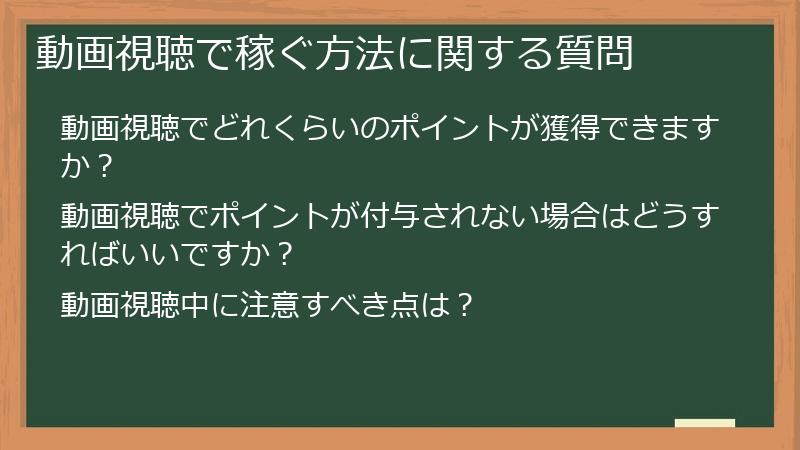 動画視聴で稼ぐ方法に関する質問

動画視聴でどれくらいのポイントが獲得できますか？

動画視聴でポイントが付与されない場合はどうすればいいですか？

動画視聴中に注意すべき点は？